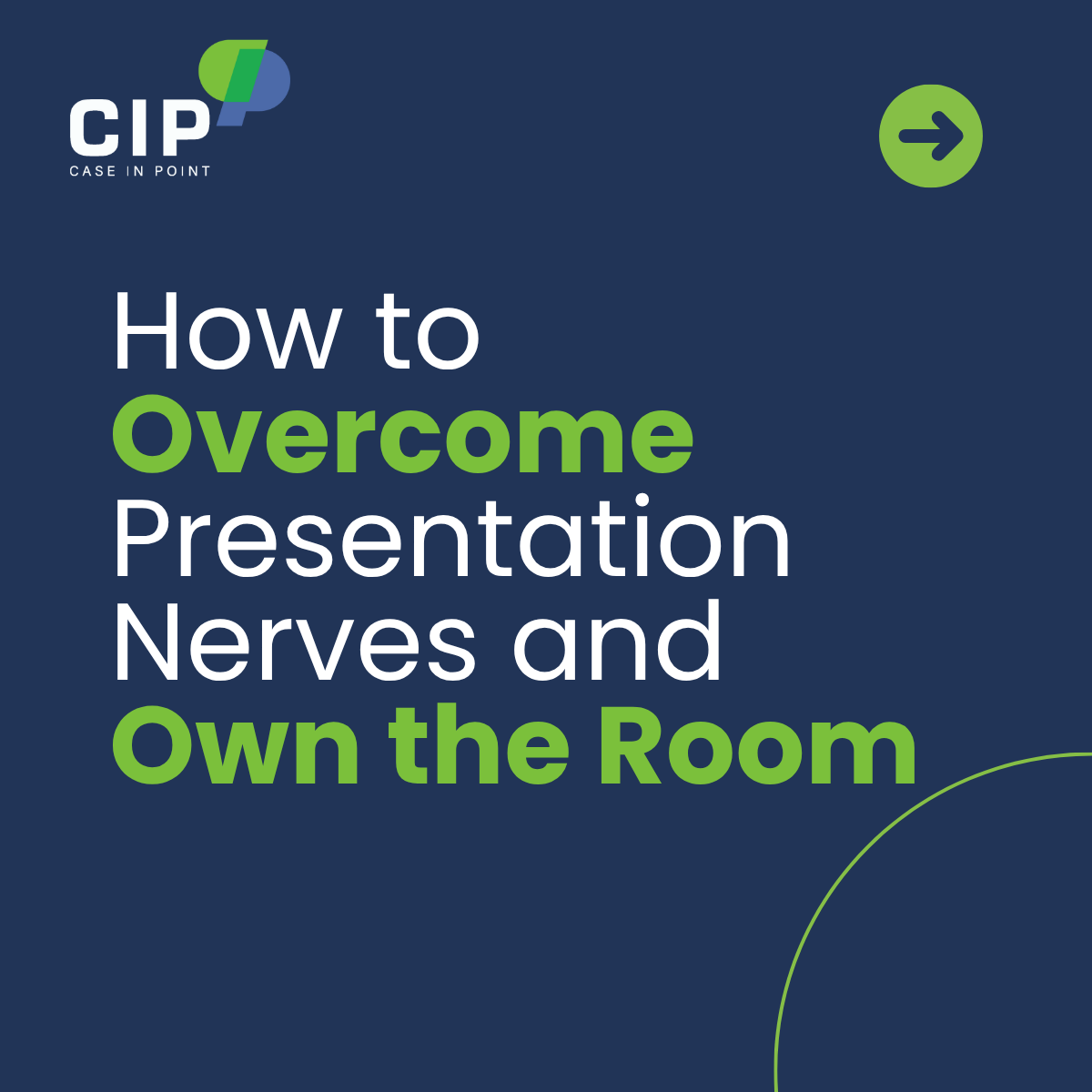 CIP
CASE IN POINT

How to Overcome Presentation Nerves and Own the Room